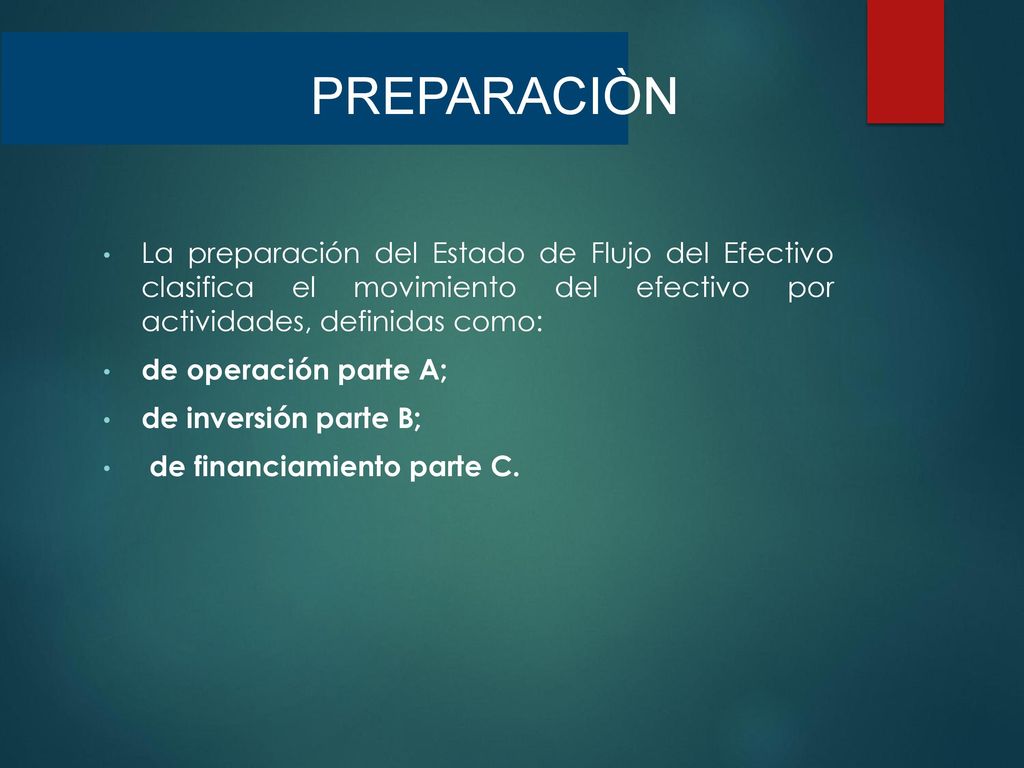 PREPARACIÒN

• La preparación del Estado de Flujo del Efectivo clasifica el movimiento del efectivo por actividades, definidas como:

• de operación parte A;

• de inversión parte B;

• de financiamiento parte C.